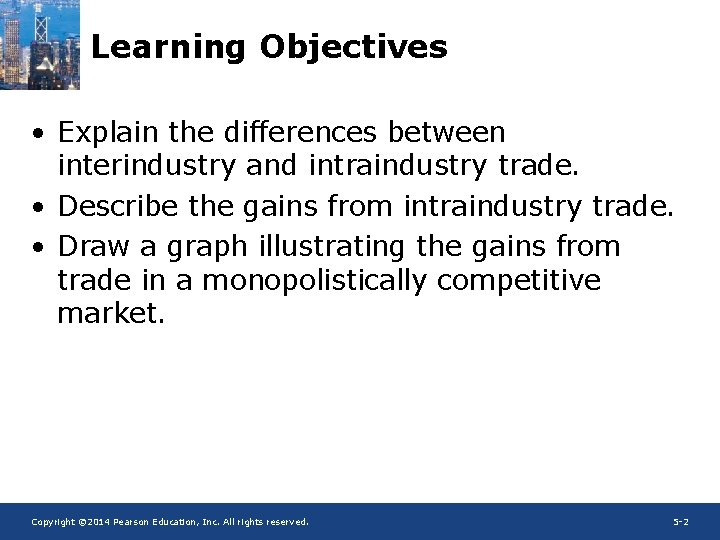 Learning Objectives

• Explain the differences between interindustry and intraindustry trade.
• Describe the gains from intraindustry trade.
• Draw a graph illustrating the gains from trade in a monopolistically competitive market.

Copyright ©2014 Pearson Education, Inc. All rights reserved.

5-2